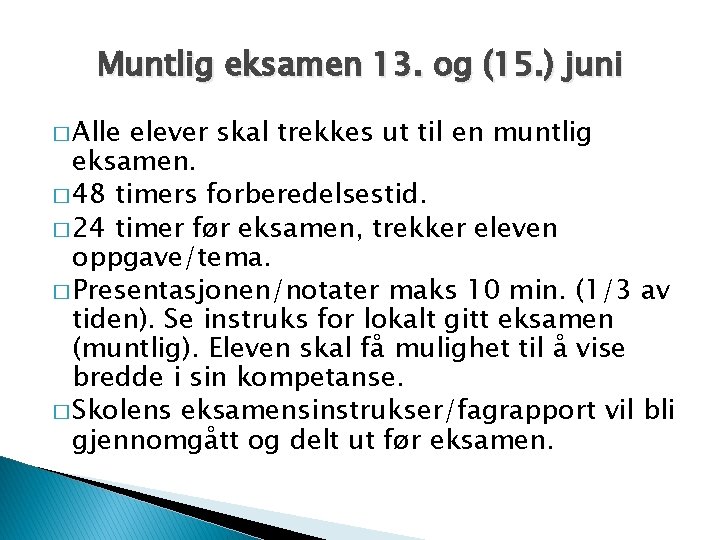 Muntlig eksamen 13. og (15.) juni

□ Alle elever skal trekkes ut til en muntlig eksamen.

□ 48 timers forberedelsestid.

□ 24 timer før eksamen, trekker eleven oppgave/tema.

□ Presentasjonen/notater maks 10 min. (1/3 av tiden). Se instruks for lokalt gitt eksamen (muntlig). Eleven skal få mulighet til å vise bredde i sin kompetanse.

□ Skolens eksamensinstrukser/fagrapport vil bli gjennomgått og delt ut før eksamen.